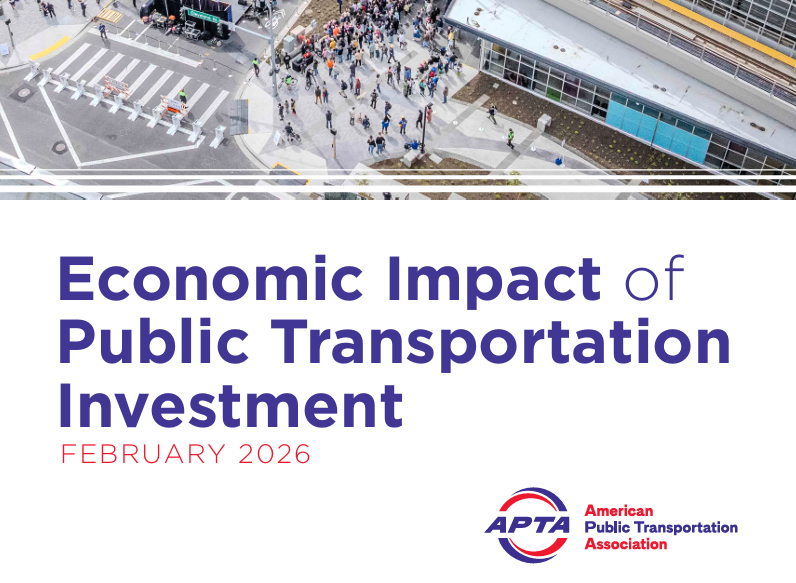 Economic Impact of Public Transportation Investment

FEBRUARY 2026

APTA American Public Transportation Association